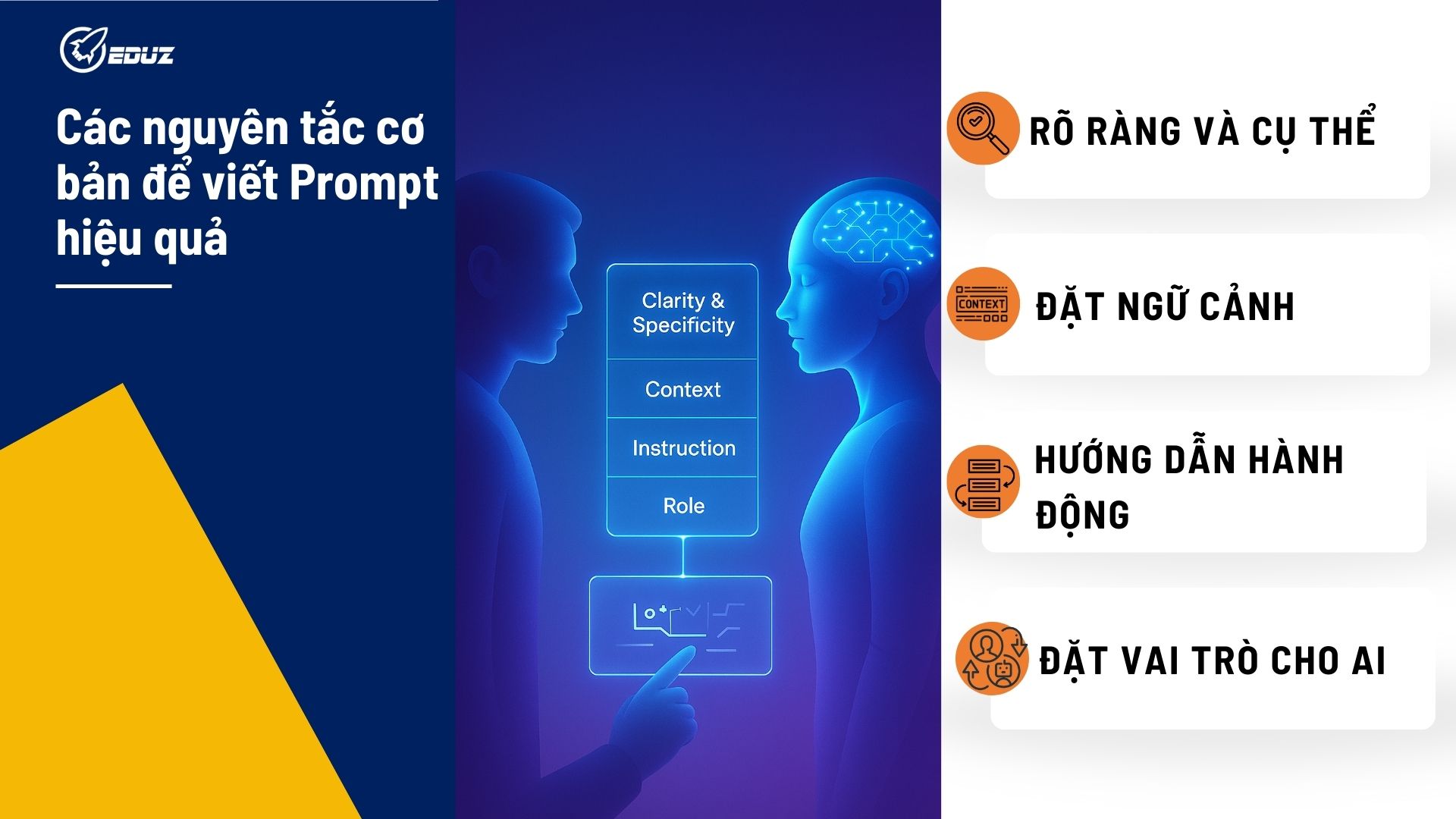 EDUZ

Các nguyên tắc cơ bản để viết Prompt hiệu quả

Clarity & Specificity

Context

Instruction

Role

RÕ RÀNG VÀ CỤ THỂ

CONTEXT

ĐẶT NGỮ CẢNH

HƯỚNG DẪN HÀNH ĐỘNG

ĐẶT VAI TRÒ CHO AI